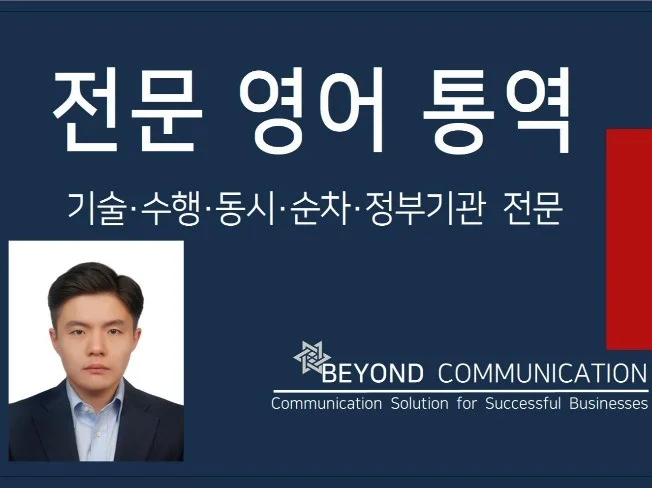 전문 영어 통역

기술·수행·동시·순차·정부기관 전문

BEYOND COMMUNICATION

Communication Solution for Successful Businesses